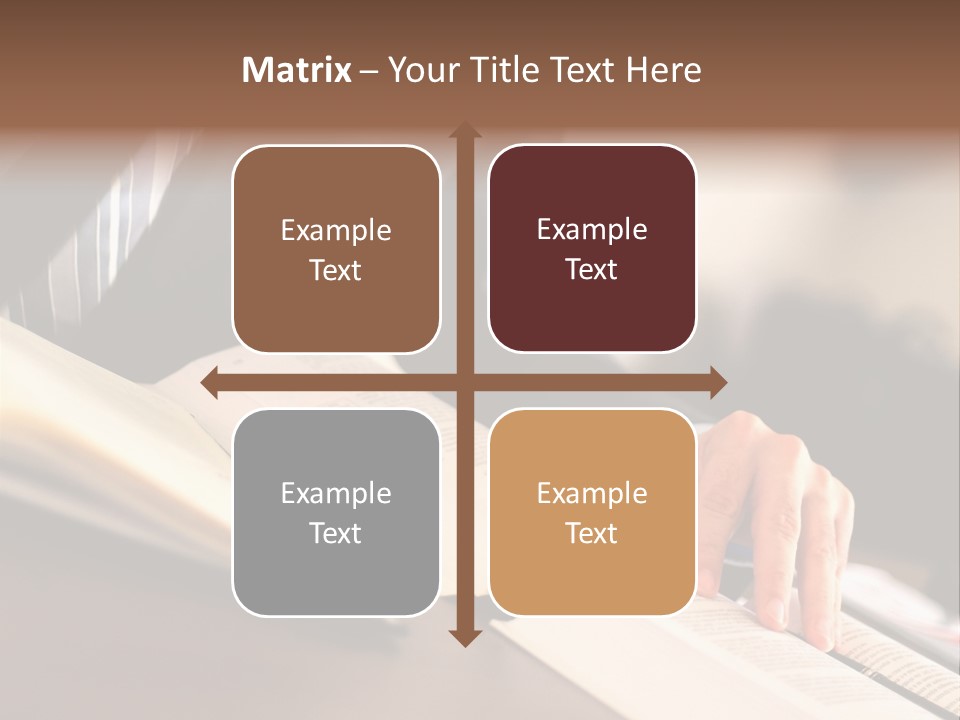 Matrix – Your Title Text Here

Example Text

Example Text

Example Text

Example Text